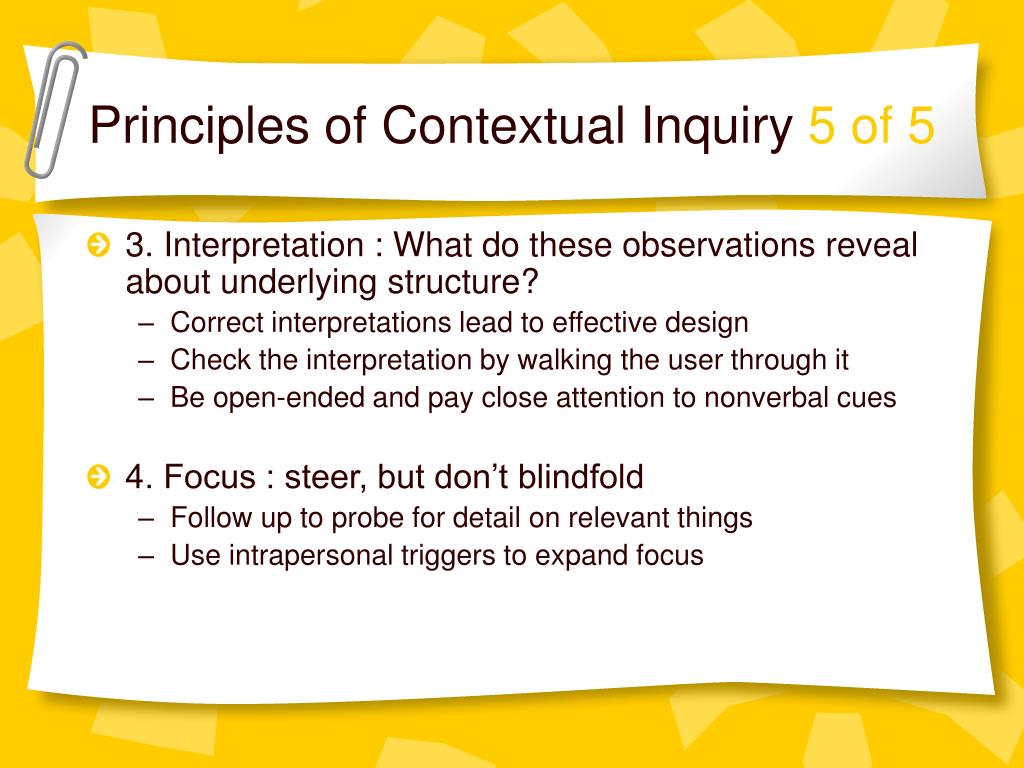 Principles of Contextual Inquiry 5 of 5

3. Interpretation : What do these observations reveal about underlying structure?
– Correct interpretations lead to effective design
– Check the interpretation by walking the user through it
– Be open-ended and pay close attention to nonverbal cues

4. Focus : steer, but don’t blindfold
– Follow up to probe for detail on relevant things
– Use intrapersonal triggers to expand focus